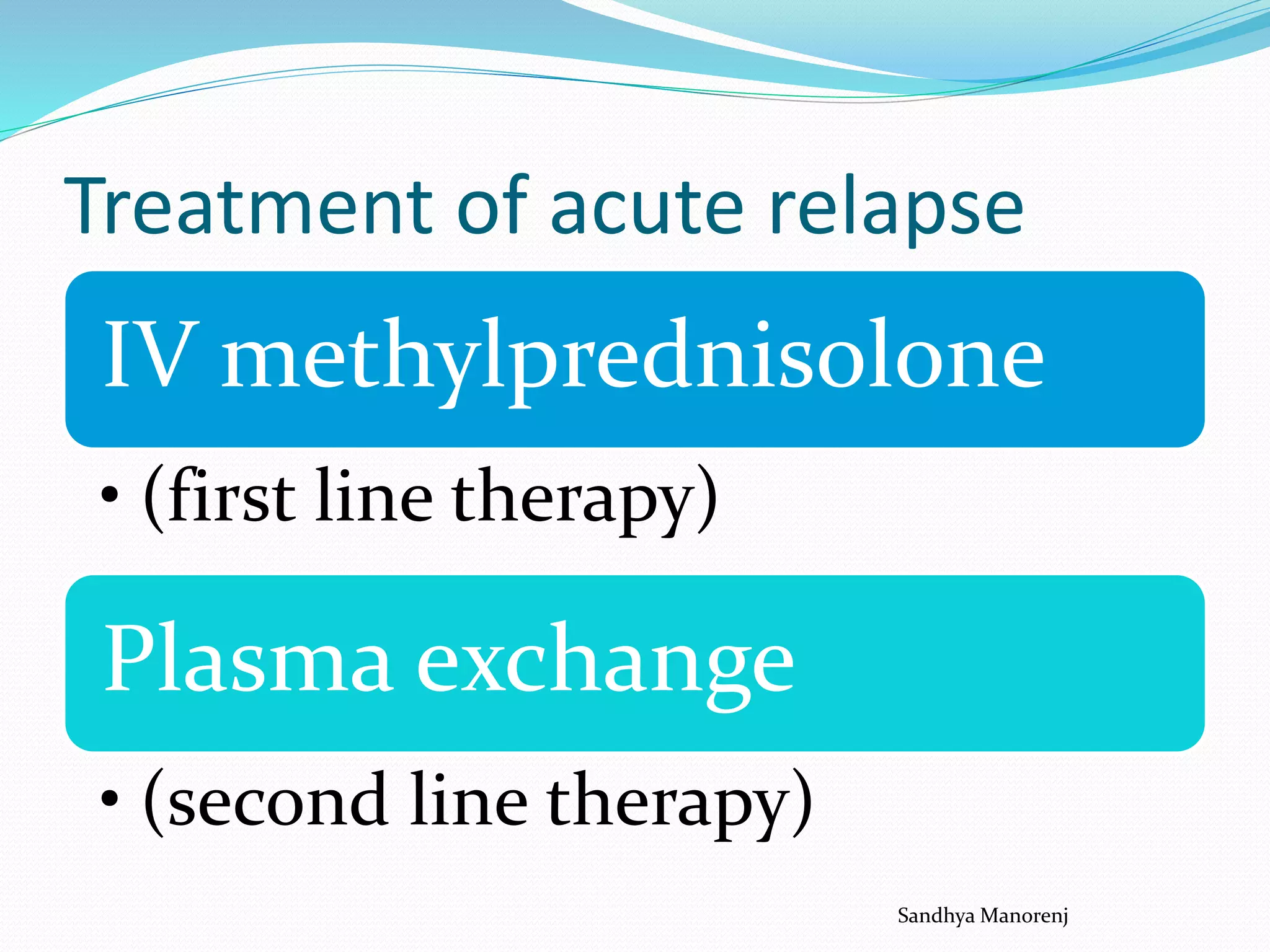 Treatment of acute relapse

IV methylprednisolone

• (first line therapy)

Plasma exchange

• (second line therapy)

Sandhya Manorenj